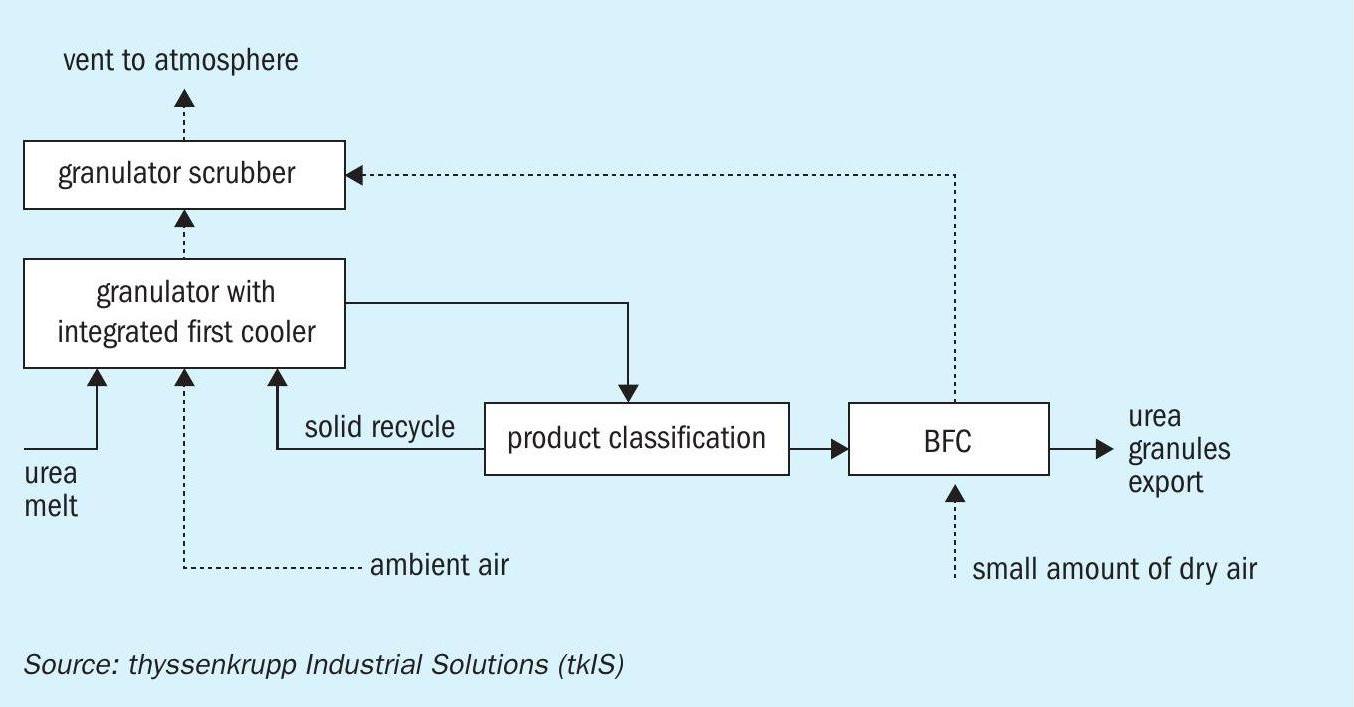 vent to atmosphere

granulator scrubber

granulator with integrated first cooler

solid recycle

product classification

BFC

urea granules export

urea melt

ambient air

small amount of dry air

Source: thyssenkrupp Industrial Solutions (tkIS)